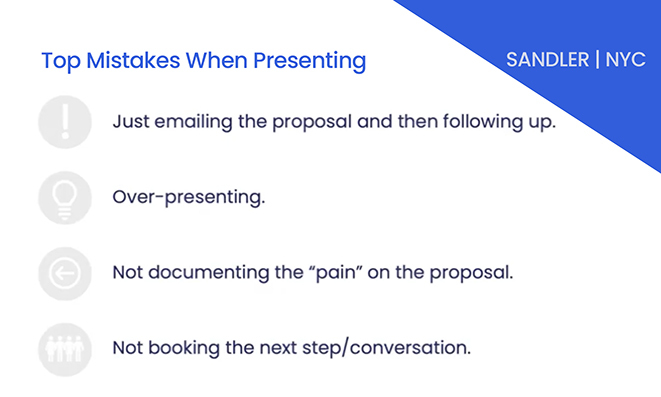 Top Mistakes When Presenting

SANDLER | NYC

Just emailing the proposal and then following up.

Over-presenting.

Not documenting the “pain” on the proposal.

Not booking the next step/conversation.